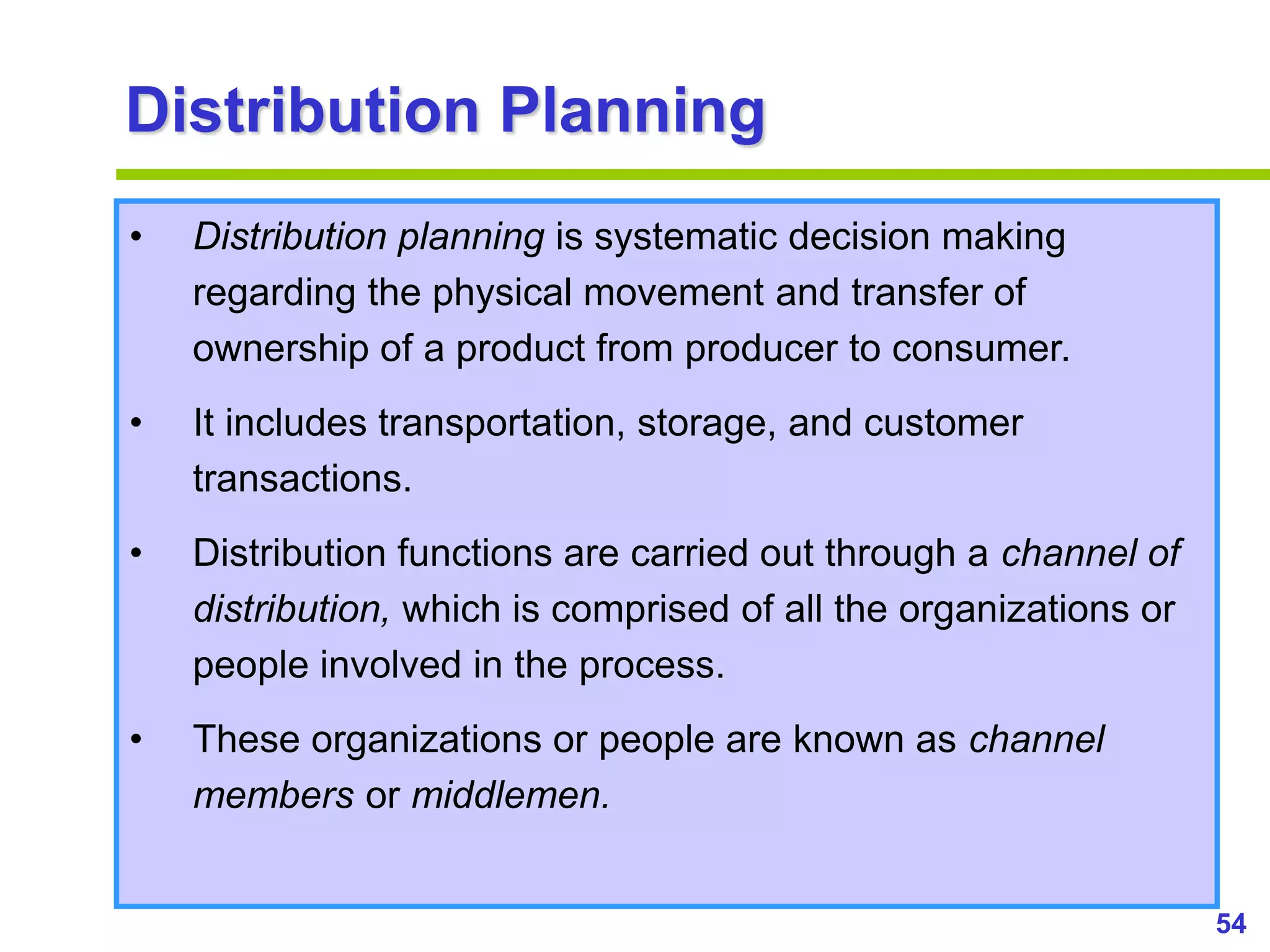 Distribution Planning

• Distribution planning is systematic decision making regarding the physical movement and transfer of ownership of a product from producer to consumer.

• It includes transportation, storage, and customer transactions.

• Distribution functions are carried out through a channel of distribution, which is comprised of all the organizations or people involved in the process.

• These organizations or people are known as channel members or middlemen.

54